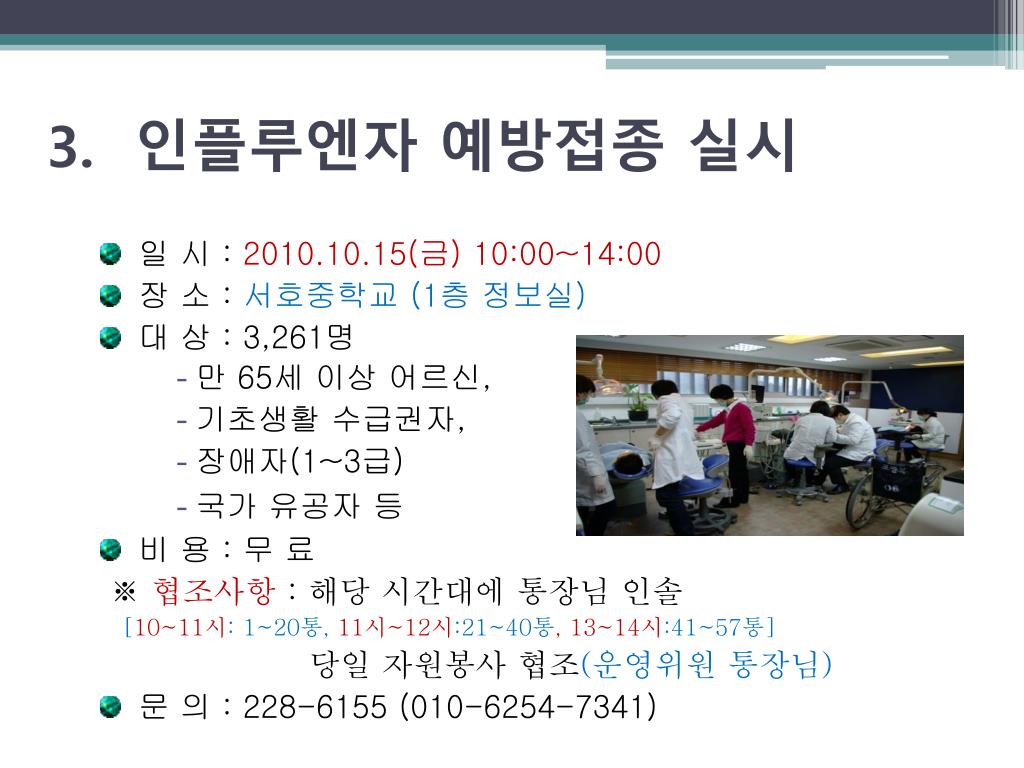 3. 인플루엔자 예방접종 실시

일 시 : 2010.10.15(금) 10:00~14:00

장 소 : 서호중학교 (1층 정보실)

대 상 : 3,261명

- 만 65세 이상 어르신,

- 기초생활 수급권자,

- 장애자(1~3급)

- 국가 유공자 등

비 용 : 무 료

※ 협조사항 : 해당 시간대에 통장님 인솔

[10~11시: 1~20통, 11시~12시:21~40통, 13~14시:41~57통]

당일 자원봉사 협조(운영위원 통장님)

문 의 : 228-6155 (010-6254-7341)